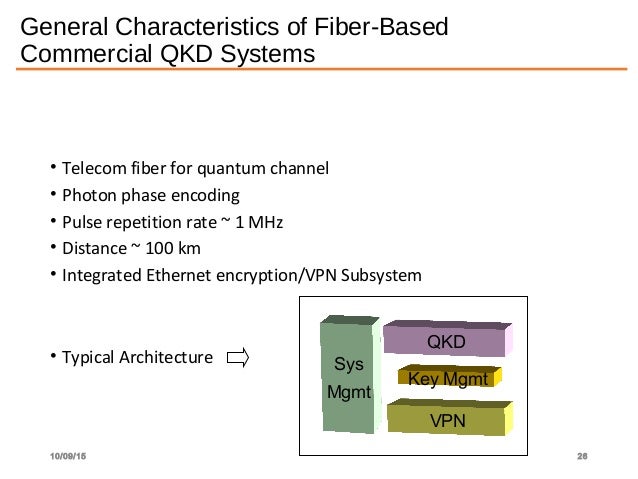 General Characteristics of Fiber-Based Commercial QKD Systems

• Telecom fiber for quantum channel
• Photon phase encoding
• Pulse repetition rate ~ 1 MHz
• Distance ~ 100 km
• Integrated Ethernet encryption/VPN Subsystem

• Typical Architecture

Sys Mgmt

QKD

Key Mgmt

VPN

10/09/15

28